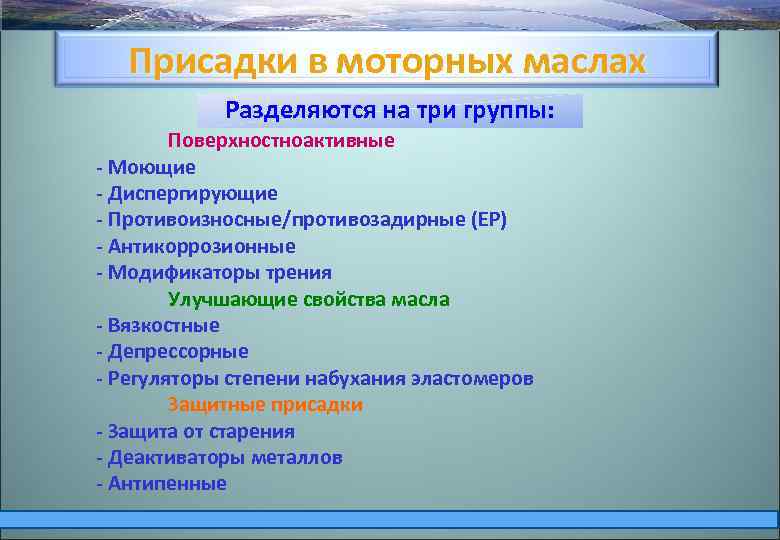 Присадки в моторных маслах

Разделяются на три группы:

Поверхностноактивные
- Моющие
- Диспергирующие
- Противоизносные/противозадирные (ЕР)
- Антикоррозионные
- Модификаторы трения

Улучшающие свойства масла
- Вязкостные
- Депрессорные
- Регуляторы степени набухания эластомеров

Защитные присадки
- Защита от старения
- Деактиваторы металлов
- Антипенные